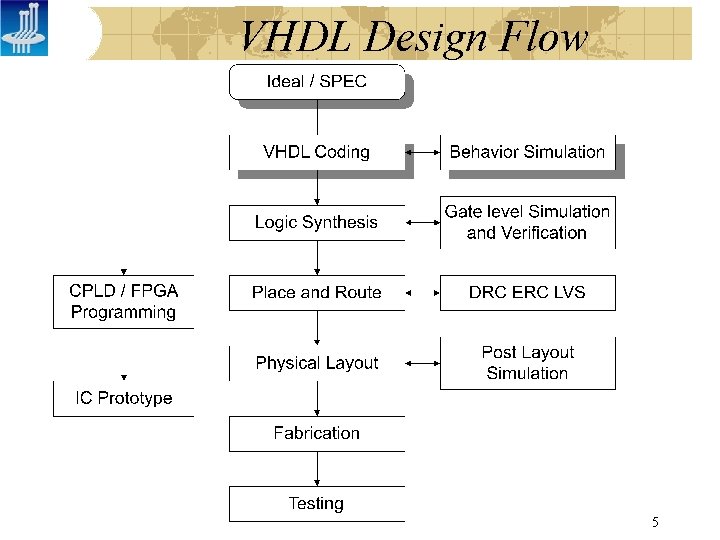 VHDL Design Flow

Ideal / SPEC

VHDL Coding

Behavior Simulation

Logic Synthesis

Gate level Simulation and Verification

CPLD / FPGA Programming

Place and Route

DRC ERC LVS

Physical Layout

Post Layout Simulation

IC Prototype

Fabrication

Testing

5